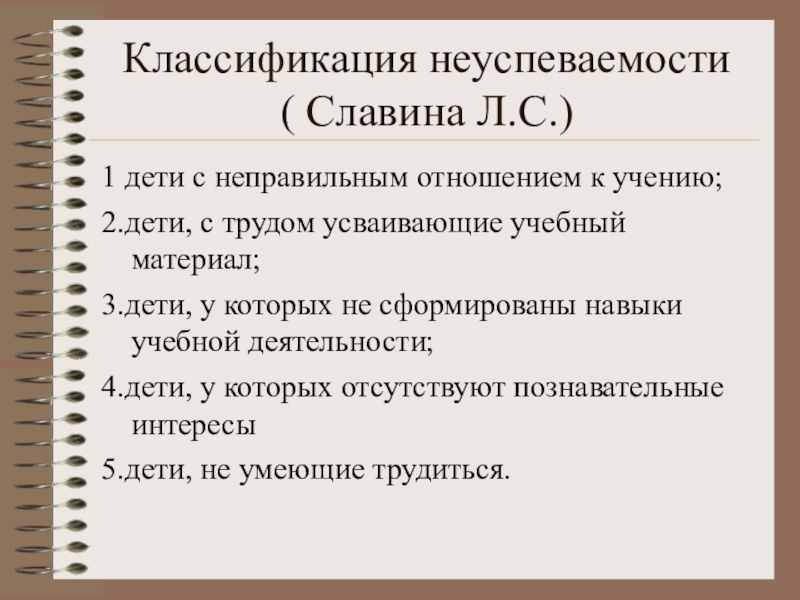 Классификация неуспеваемости
( Славина Л.С.)

1 дети с неправильным отношением к учению;

2.дети, с трудом усваивающие учебный материал;

3.дети, у которых не сформированы навыки учебной деятельности;

4.дети, у которых отсутствуют познавательные интересы

5.дети, не умеющие трудиться.